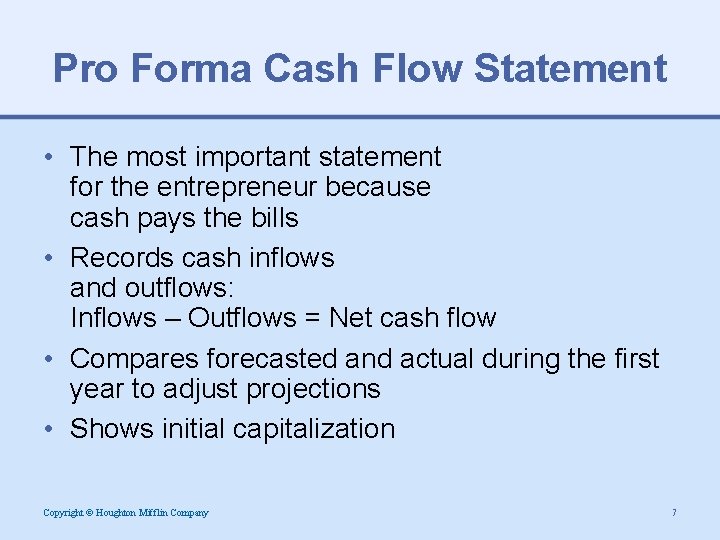 Pro Forma Cash Flow Statement

• The most important statement for the entrepreneur because cash pays the bills

• Records cash inflows and outflows:
Inflows – Outflows = Net cash flow

• Compares forecasted and actual during the first year to adjust projections

• Shows initial capitalization

Copyright © Houghton Mifflin Company

7